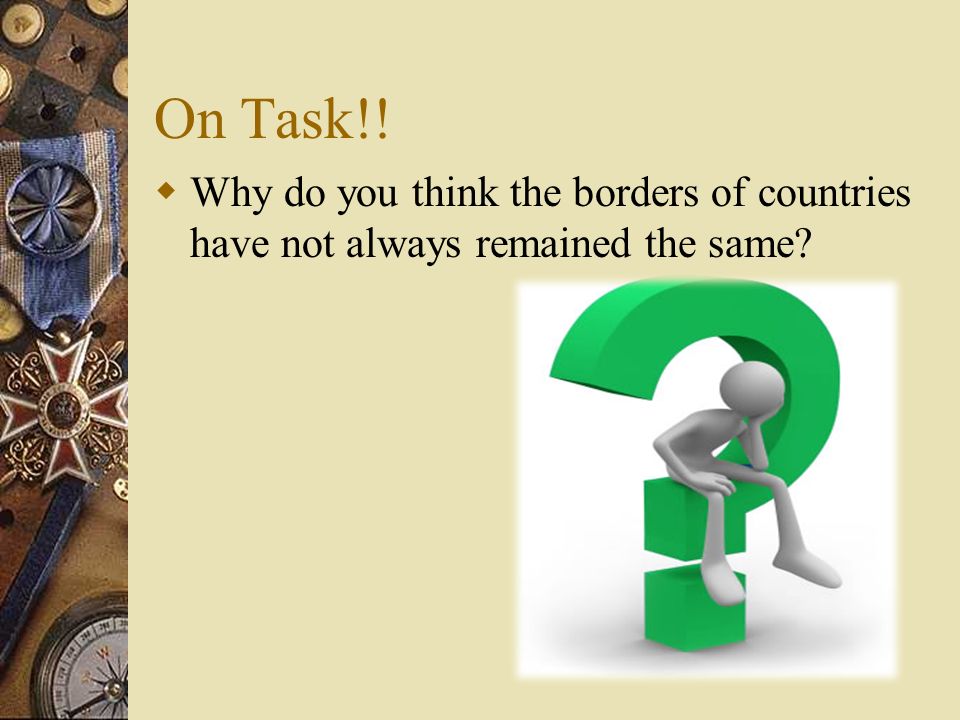 On Task!!

Why do you think the borders of countries have not always remained the same?